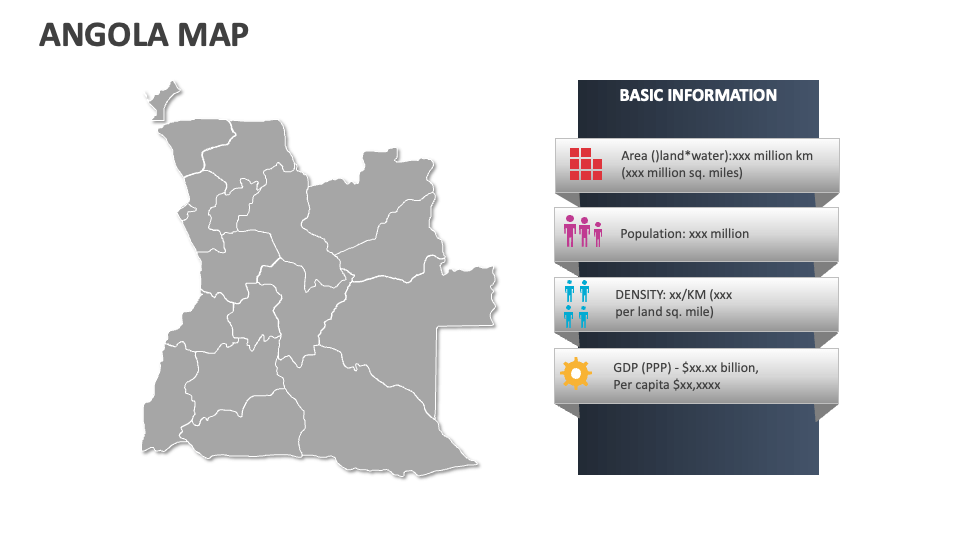 ANGOLA MAP

BASIC INFORMATION

Area ()land*water):xxx million km (xxx million sq. miles)

Population: xxx million

DENSITY: xx/KM (xxx per land sq. mile)

GDP (PPP) - $xx.xx billion, Per capita $xx,xxxx